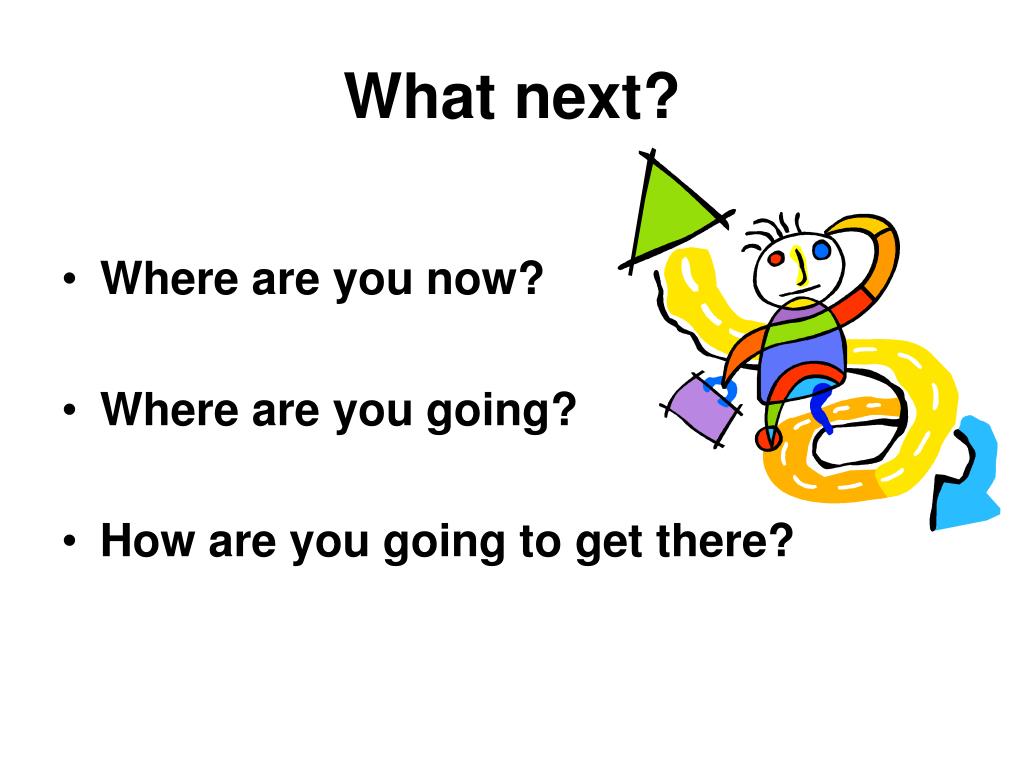 What next?

• Where are you now?

• Where are you going?

• How are you going to get there?